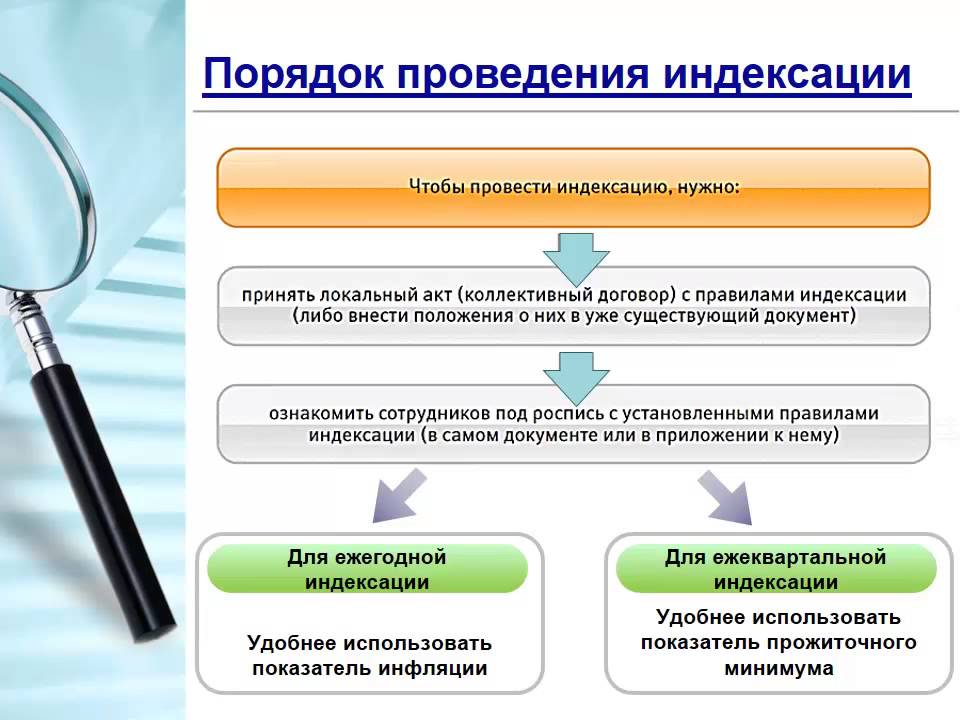 Порядок проведения индексации

Чтобы провести индексацию, нужно:

принять локальный акт (коллективный договор) с правилами индексации (либо внести положения о них в уже существующий документ)

ознакомить сотрудников под роспись с установленными правилами индексации (в самом документе или в приложении к нему)

Для ежегодной индексации

Удобнее использовать показатель инфляции

Для ежеквартальной индексации

Удобнее использовать показатель прожиточного минимума